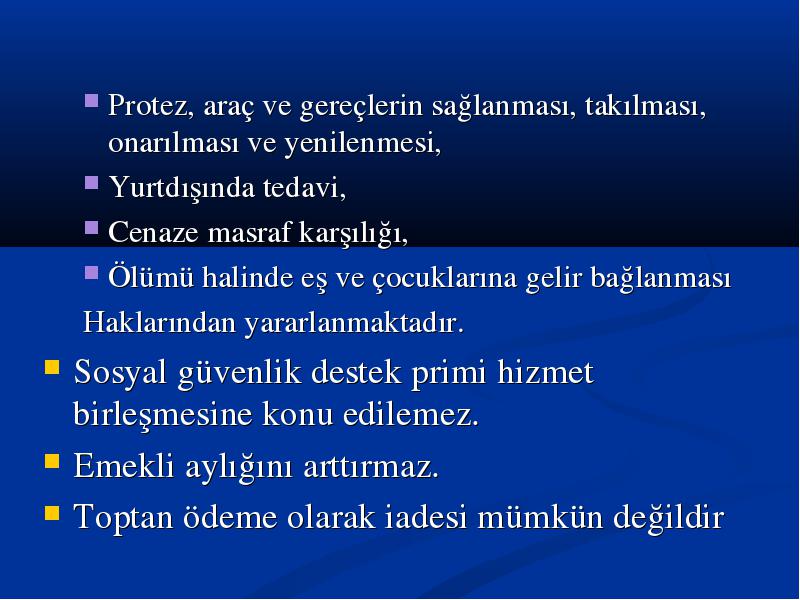 Protez, araç ve gereçlerin sağlanması, takılması, onarılması ve yenilenmesi,

Yurtdışında tedavi,

Cenaze masraf karşılığı,

Ölümü halinde eş ve çocuklarına gelir bağlanması

Haklarından yararlanmaktadır.

Sosyal güvenlik destek primi hizmet birleşmesine konu edilemez.

Emekli aylığını arttırmaz.

Toptan ödeme olarak iadesi mümkün değildir